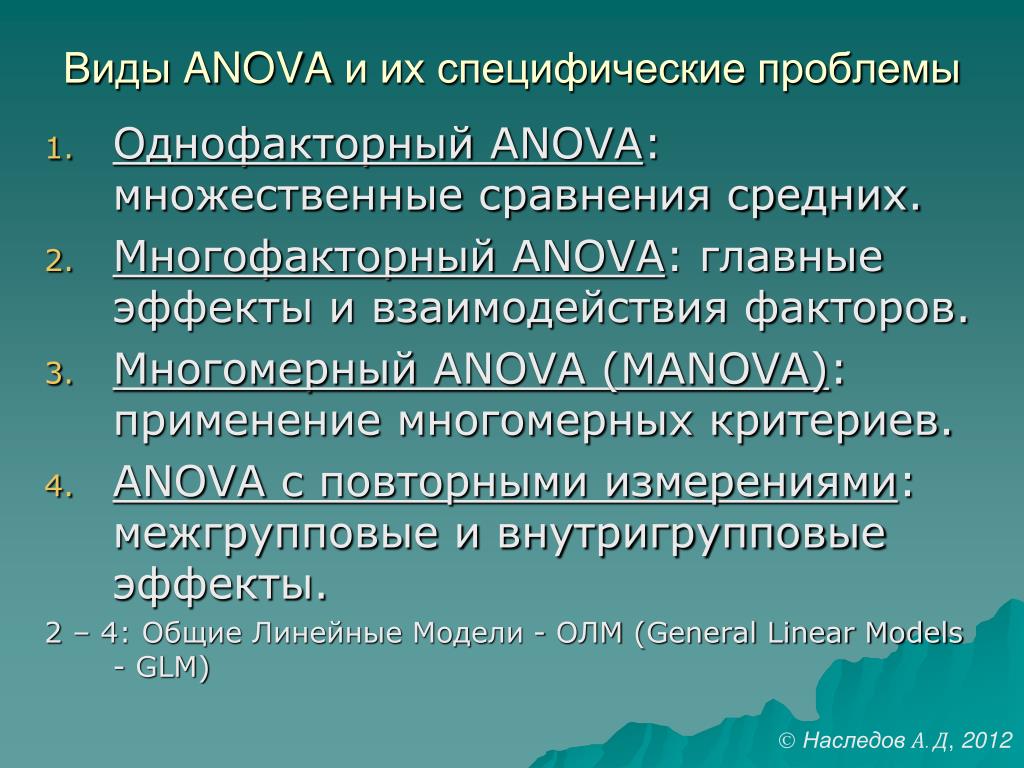 Виды ANOVA и их специфические проблемы

1. Однофакторный ANOVA: множественные сравнения средних.
2. Многофакторный ANOVA: главные эффекты и взаимодействия факторов.
3. Многомерный ANOVA (MANOVA): применение многомерных критериев.
4. ANOVA с повторными измерениями: межгрупповые и внутригрупповые эффекты.

2 – 4: Общие Линейные Модели - ОЛМ (General Linear Models - GLM)

© Наследов А.Д, 2012